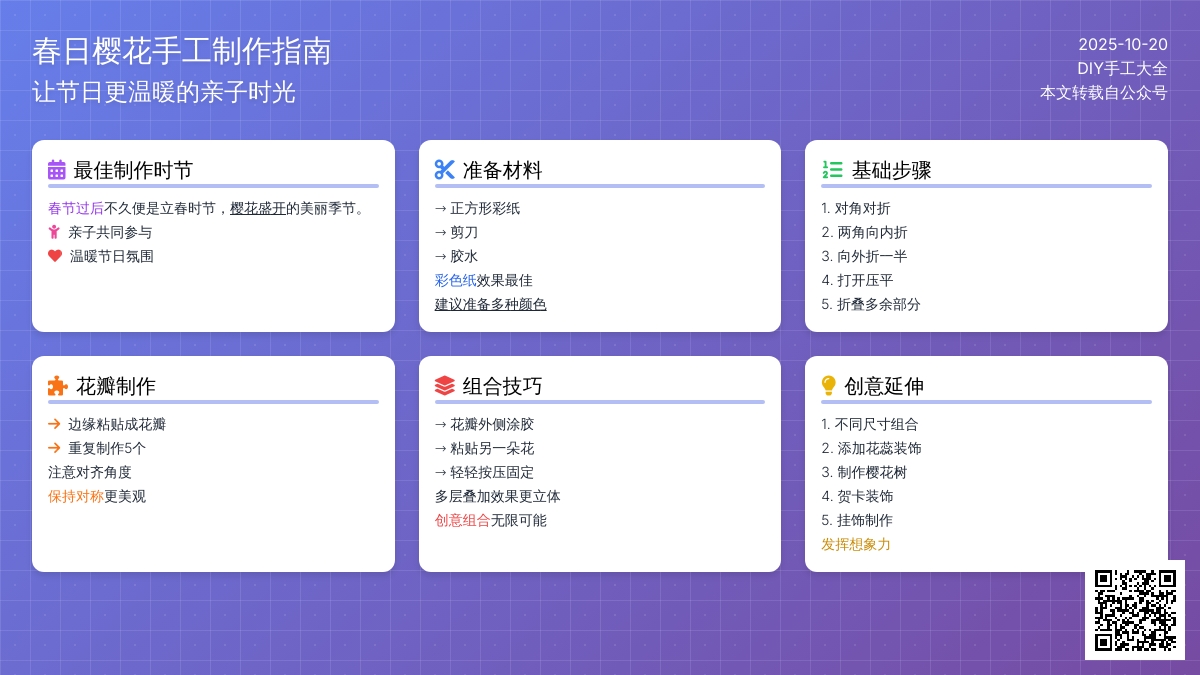 春日樱花手工制作指南
让节日更温暖的亲子时光

2025-10-20
DIY手工大全
本文转载自公众号

最佳制作时节

春节过后不久便是立春时节，樱花盛开的美丽季节。
亲子共同参与
温暖节日氛围

准备材料

→ 正方形彩纸
→ 剪刀
→ 胶水
彩色纸效果最佳
建议准备多种颜色

基础步骤

1. 对角对折
2. 两角向内折
3. 向外折一半
4. 打开压平
5. 折叠多余部分

花瓣制作

→ 边缘粘贴成花瓣
→ 重复制作5个
注意对齐角度
保持对称更美观

组合技巧

→ 花瓣外侧涂胶
→ 粘贴另一朵花
→ 轻轻按压固定
多层叠加效果更立体
创意组合无限可能

创意延伸

1. 不同尺寸组合
2. 添加花蕊装饰
3. 制作樱花树
4. 贺卡装饰
5. 挂饰制作
发挥想象力